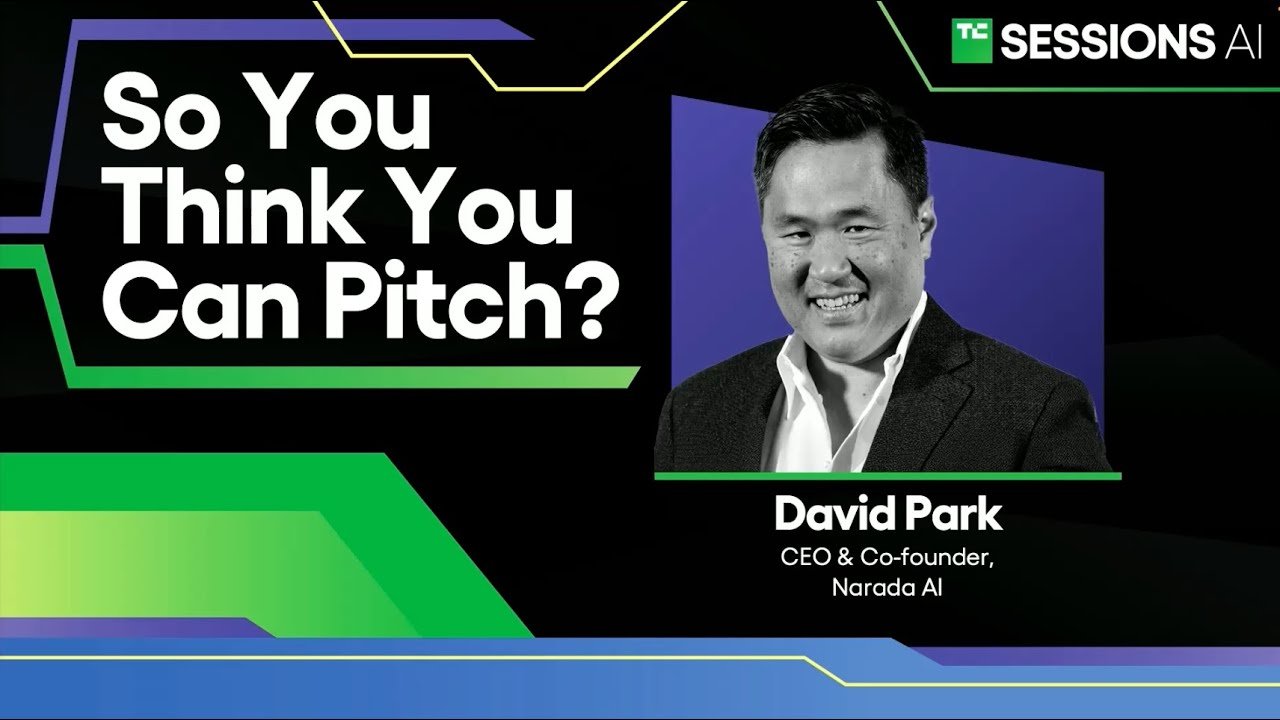 TC SESSIONS AI

So You Think You Can Pitch?

David Park
CEO & Co-founder, Narada AI